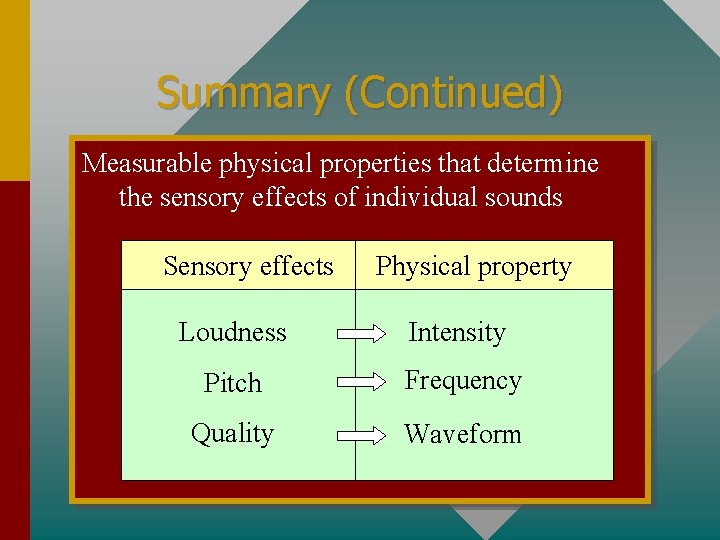 Summary (Continued)

Measurable physical properties that determine the sensory effects of individual sounds

| Sensory effects | Physical property |
|---|---|
| Loudness | Intensity |
| Pitch | Frequency |
| Quality | Waveform |